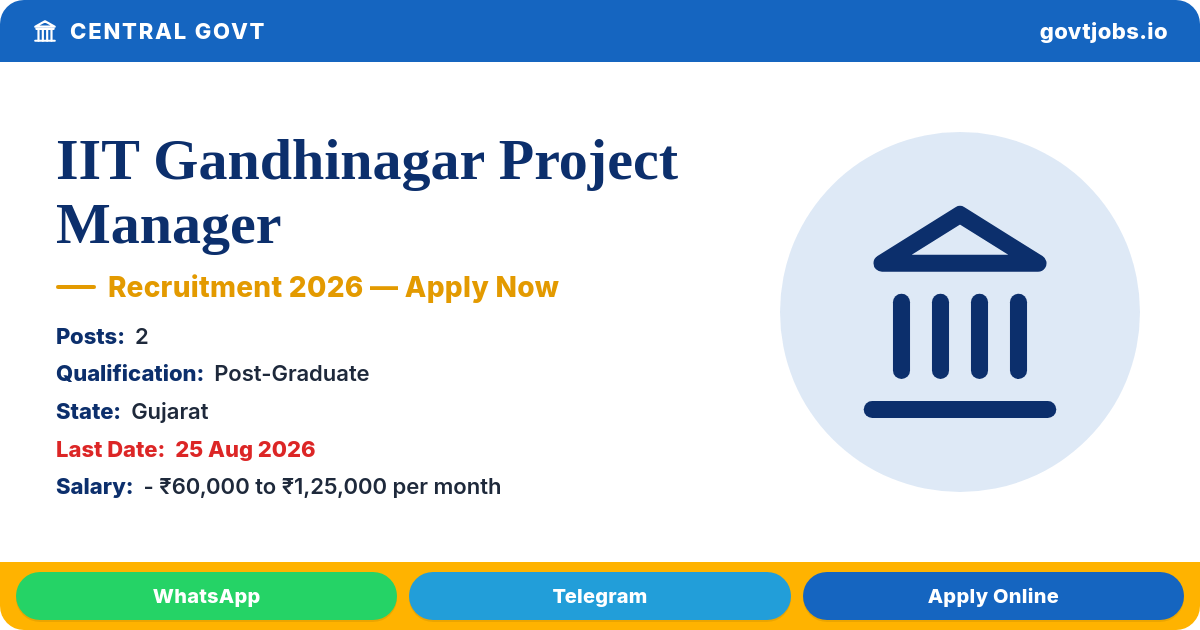 CENTRAL GOVT

govtjobs.io

IIT Gandhinagar Project Manager

— Recruitment 2026 — Apply Now

Posts: 2

Qualification: Post-Graduate

State: Gujarat

Last Date: 25 Aug 2026

Salary: - ₹60,000 to ₹1,25,000 per month

WhatsApp

Telegram

Apply Online